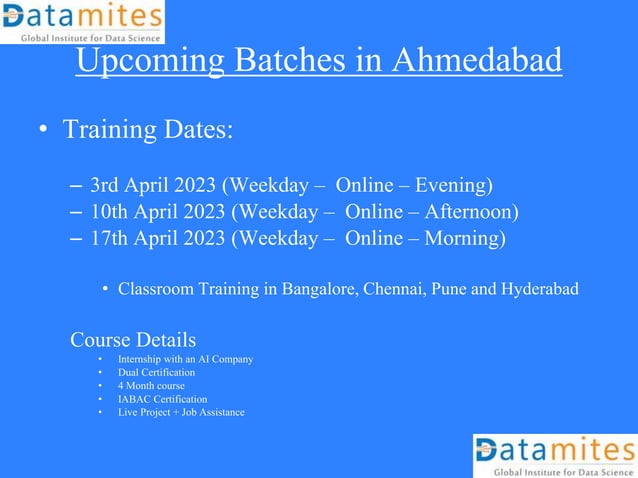 Datamites
Global Institute for Data Science

Upcoming Batches in Ahmedabad

• Training Dates:

– 3rd April 2023 (Weekday – Online – Evening)
– 10th April 2023 (Weekday – Online – Afternoon)
– 17th April 2023 (Weekday – Online – Morning)

• Classroom Training in Bangalore, Chennai, Pune and Hyderabad

Course Details
• Internship with an AI Company
• Dual Certification
• 4 Month course
• IABAC Certification
• Live Project + Job Assistance

Datamites
Global Institute for Data Science